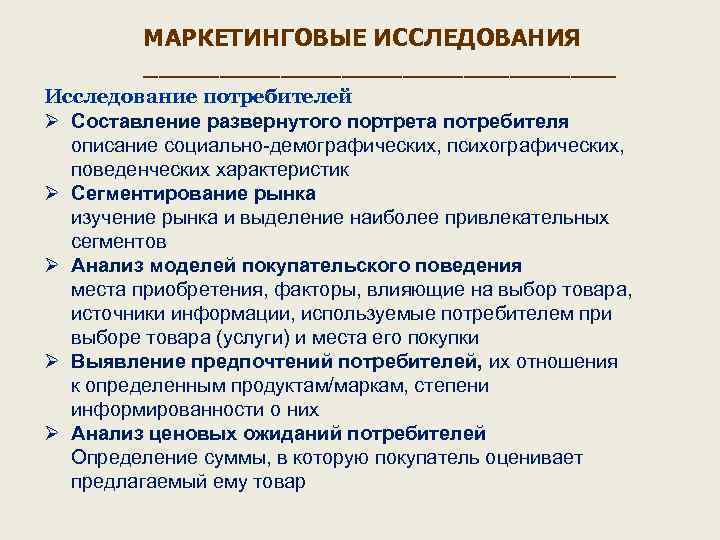 МАРКЕТИНГОВЫЕ ИССЛЕДОВАНИЯ

Исследование потребителей

➢ Составление развернутого портрета потребителя
описание социально-демографических, психографических, поведенческих характеристик

➢ Сегментирование рынка
изучение рынка и выделение наиболее привлекательных сегментов

➢ Анализ моделей покупательского поведения
места приобретения, факторы, влияющие на выбор товара, источники информации, используемые потребителем при выборе товара (услуги) и места его покупки

➢ Выявление предпочтений потребителей, их отношения к определенным продуктам/маркам, степени информированности о них

➢ Анализ ценовых ожиданий потребителей
Определение суммы, в которую покупатель оценивает предлагаемый ему товар